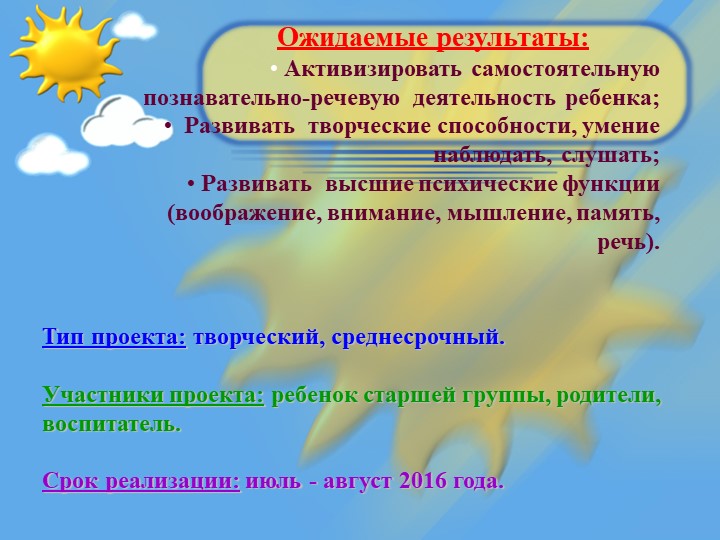 Ожидаемые результаты:

• Активизировать самостоятельную познавательно-речевую деятельность ребенка;

• Развивать творческие способности, умение наблюдать, слушать;

• Развивать высшие психические функции (воображение, внимание, мышление, память, речь).

Тип проекта: творческий, среднесрочный.

Участники проекта: ребенок старшей группы, родители, воспитатель.

Срок реализации: июль - август 2016 года.